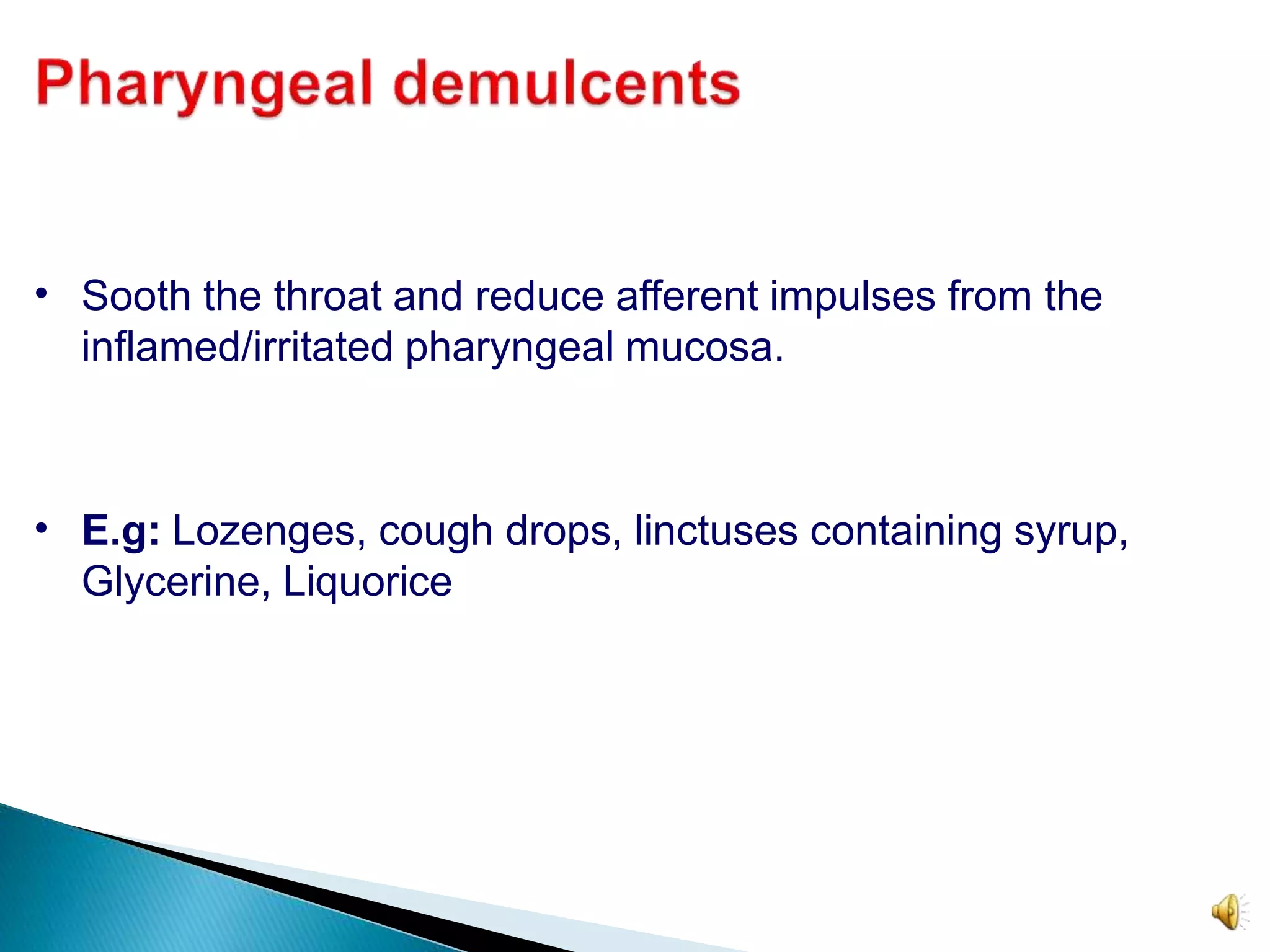 Pharyngeal demulcents

• Sooth the throat and reduce afferent impulses from the inflamed/irritated pharyngeal mucosa.

• E.g: Lozenges, cough drops, linctuses containing syrup, Glycerine, Liquorice